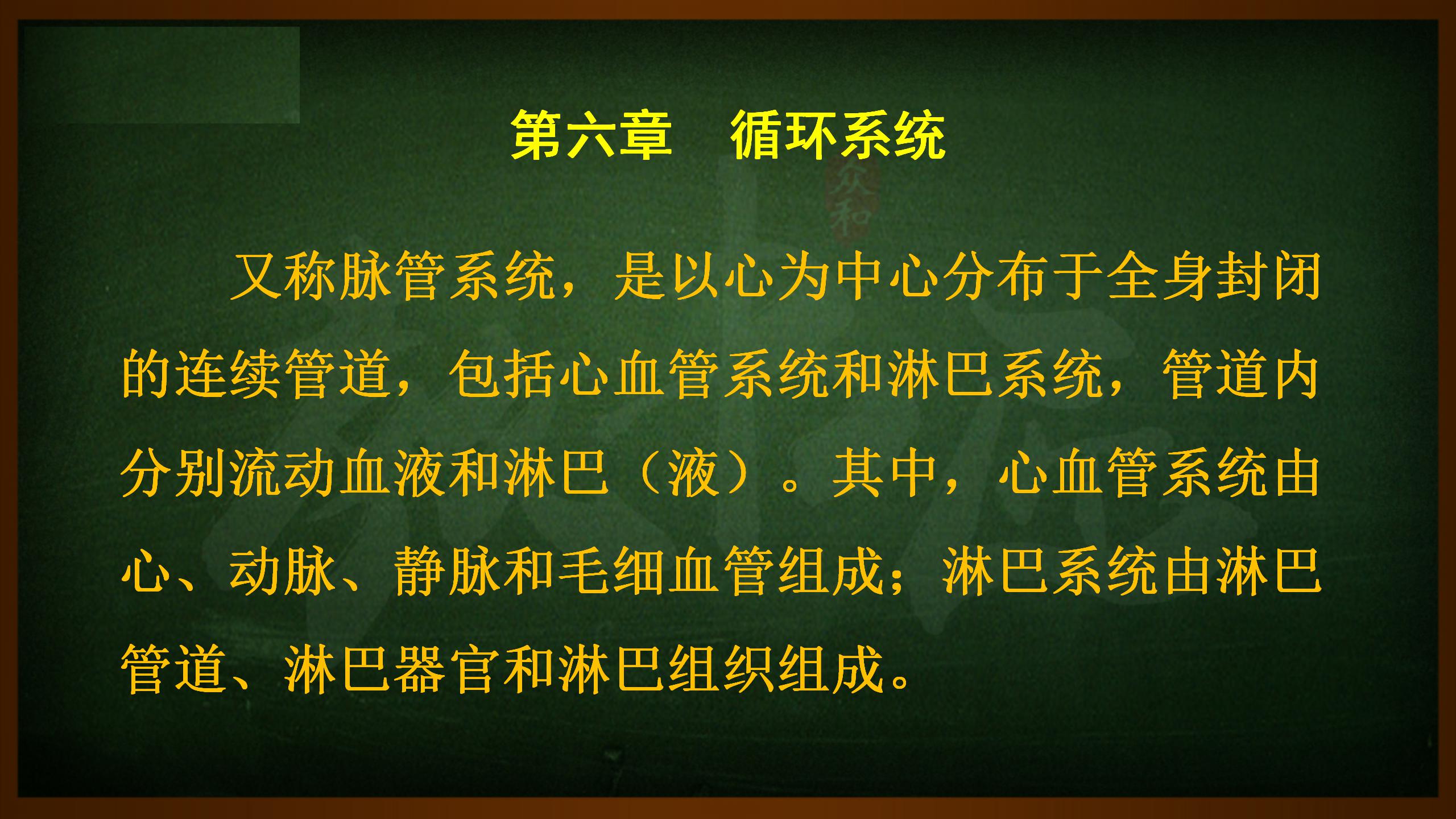 第六章　循环系统

又称脉管系统，是以心为中心分布于全身封闭的连续管道，包括心血管系统和淋巴系统，管道内分别流动血液和淋巴（液）。其中，心血管系统由心、动脉、静脉和毛细血管组成；淋巴系统由淋巴管道、淋巴器官和淋巴组织组成。